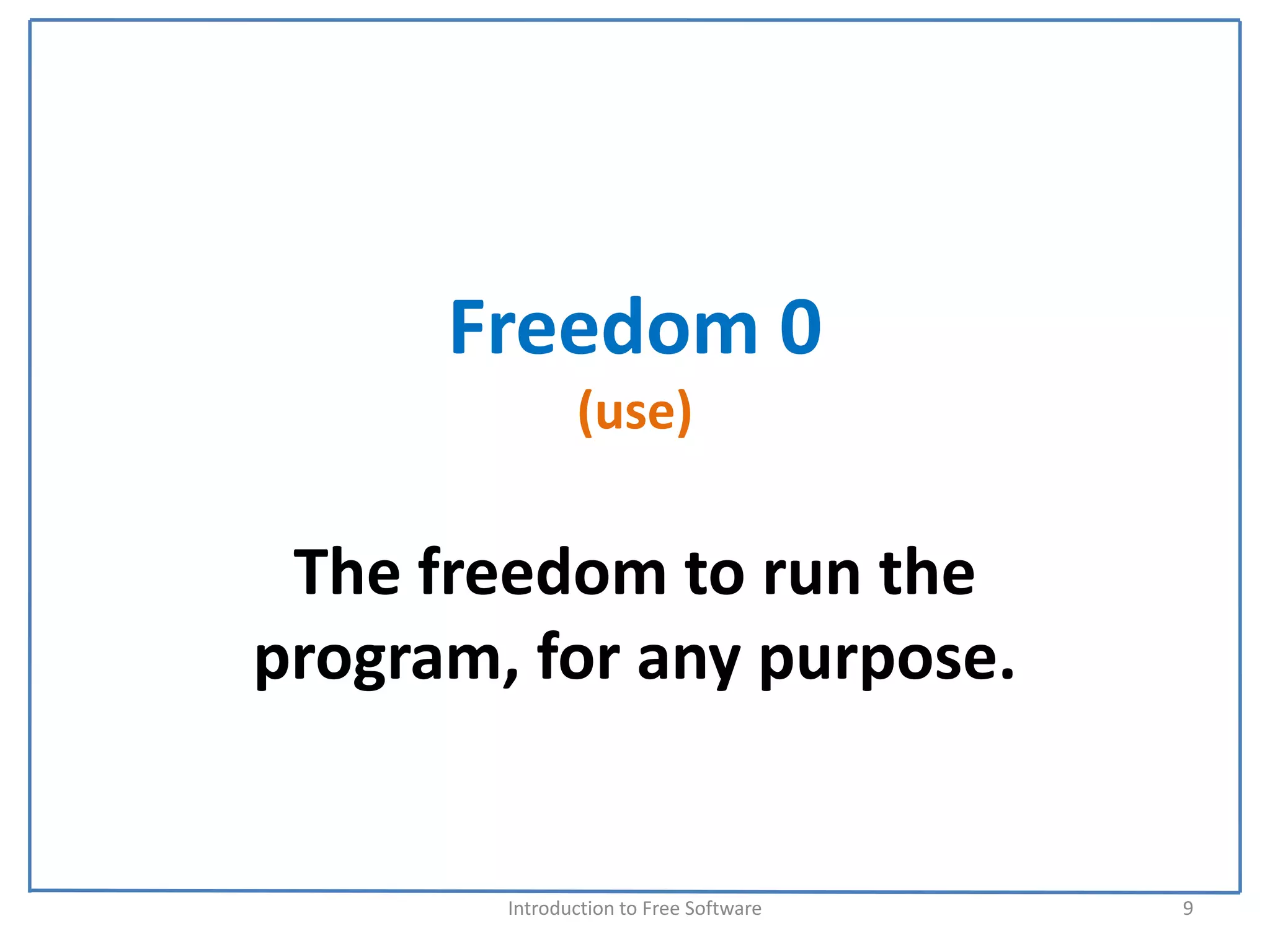 Freedom 0
(use)

The freedom to run the program, for any purpose.

Introduction to Free Software
9